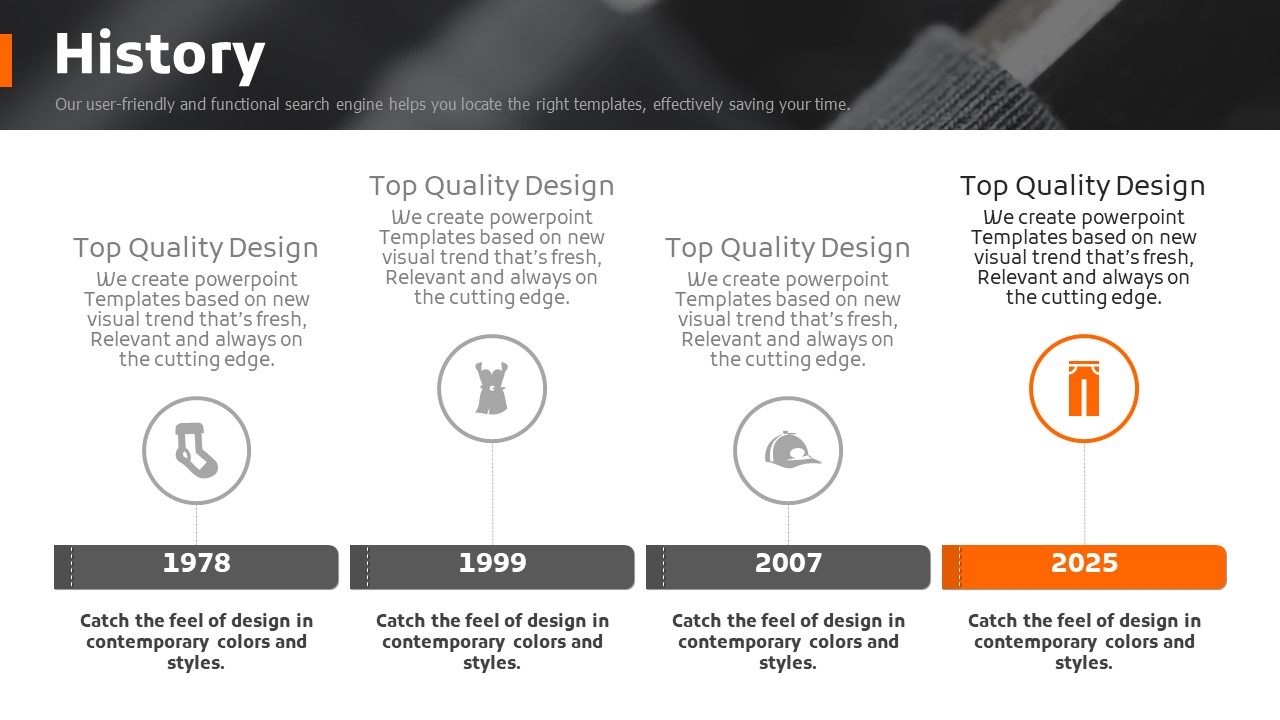 History

Our user-friendly and functional search engine helps you locate the right templates, effectively saving your time.

Top Quality Design
We create powerpoint Templates based on new visual trend that's fresh, Relevant and always on the cutting edge.

1978

Catch the feel of design in contemporary colors and styles.

Top Quality Design
We create powerpoint Templates based on new visual trend that's fresh, Relevant and always on the cutting edge.

1999

Catch the feel of design in contemporary colors and styles.

Top Quality Design
We create powerpoint Templates based on new visual trend that's fresh, Relevant and always on the cutting edge.

2007

Catch the feel of design in contemporary colors and styles.

Top Quality Design
We create powerpoint Templates based on new visual trend that's fresh, Relevant and always on the cutting edge.

2025

Catch the feel of design in contemporary colors and styles.